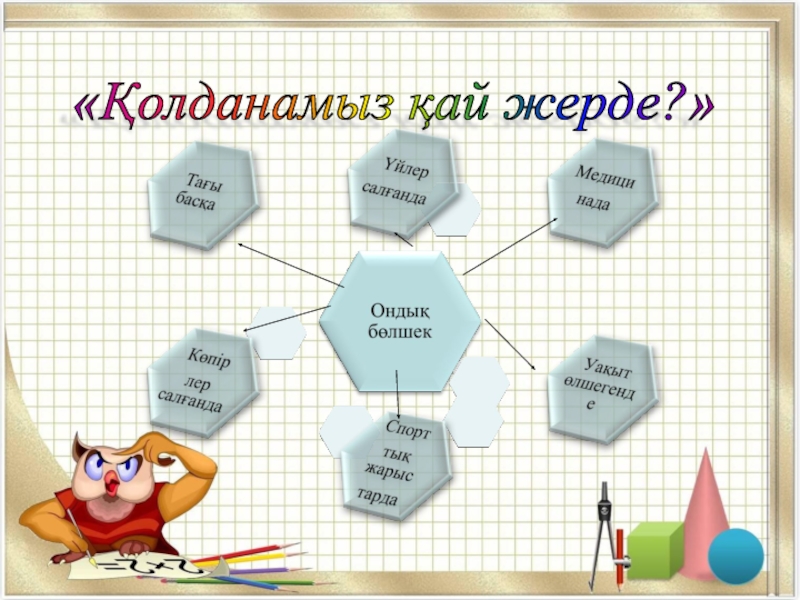 «Қолданамыз қай жерде?»

Тағы басқа

Үйлер салғанда

Медици нада

Ондық бөлшек

Көпір лер салғанда

Уақыт өлшегенд е

Спорт тық жарыс тарда